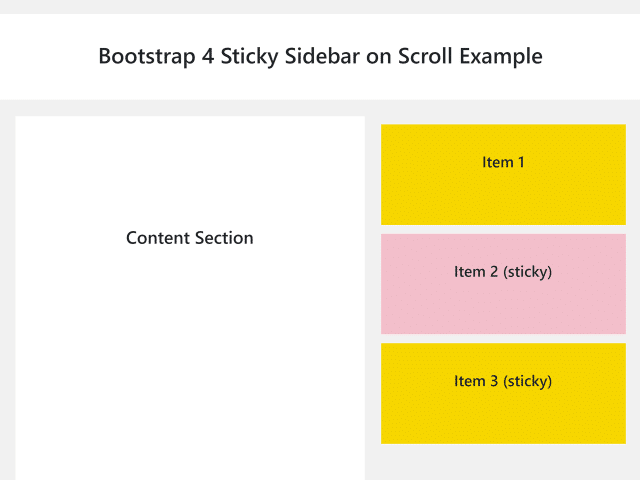 Bootstrap 4 Sticky Sidebar on Scroll Example

Content Section

Item 1

Item 2 (sticky)

Item 3 (sticky)